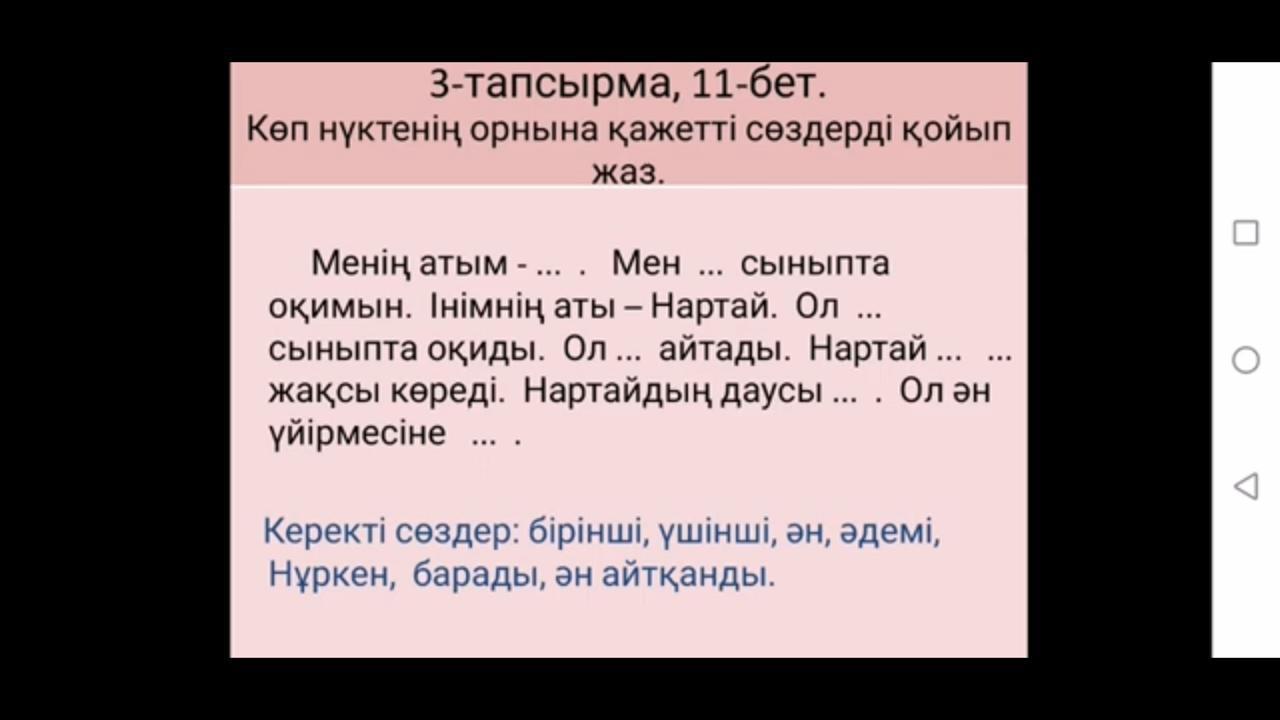 3-тапсырма, 11-бет.
Көп нүктенің орнына қажетті сөздерді қойып жаз.

Менің атым - ... . Мен ... сыныпта оқимын. Інімнің аты – Нартай. Ол ... сыныпта оқиды. Ол ... айтады. Нартай ... ... жақсы көреді. Нартайдың даусы ... . Ол ән үйірмесіне ... .

Керекті сөздер: бірінші, үшінші, ән, әдемі, Нұркен, барады, ән айтқанды.